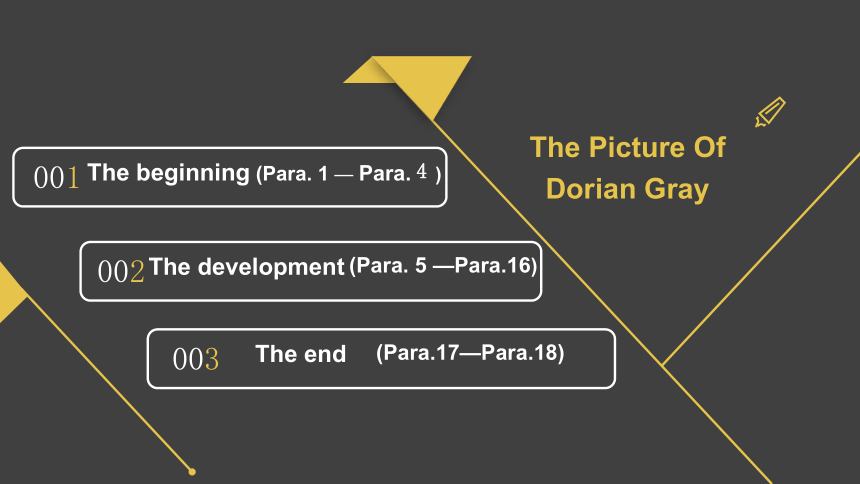 The Picture Of Dorian Gray

001 The beginning (Para. 1 — Para. 4 )

002 The development (Para. 5 —Para.16)

003 The end (Para.17—Para.18)